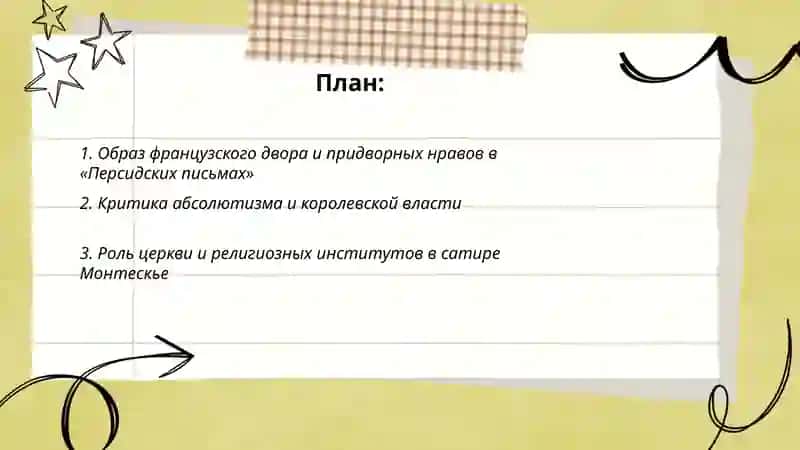 План:

1. Образ французского двора и придворных нравов в «Персидских письмах»

2. Критика абсолютизма и королевской власти

3. Роль церкви и религиозных институтов в сатире Монтескье